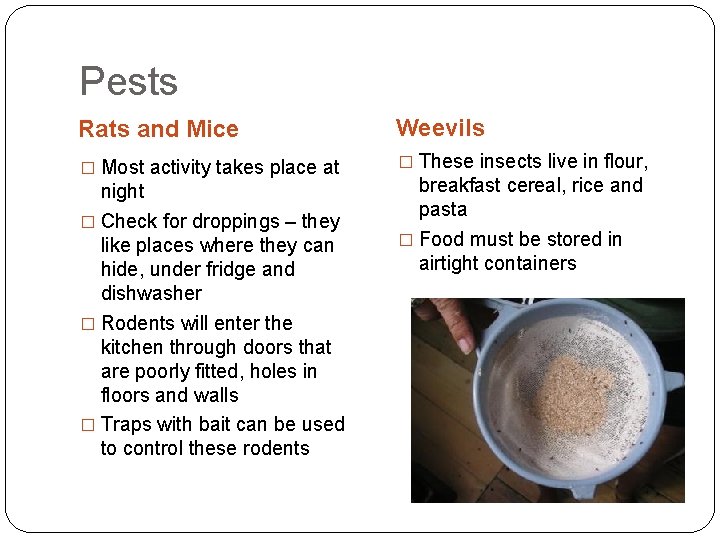 Pests

Rats and Mice

□ Most activity takes place at night

□ Check for droppings – they like places where they can hide, under fridge and dishwasher

□ Rodents will enter the kitchen through doors that are poorly fitted, holes in floors and walls

□ Traps with bait can be used to control these rodents

Weevils

□ These insects live in flour, breakfast cereal, rice and pasta

□ Food must be stored in airtight containers